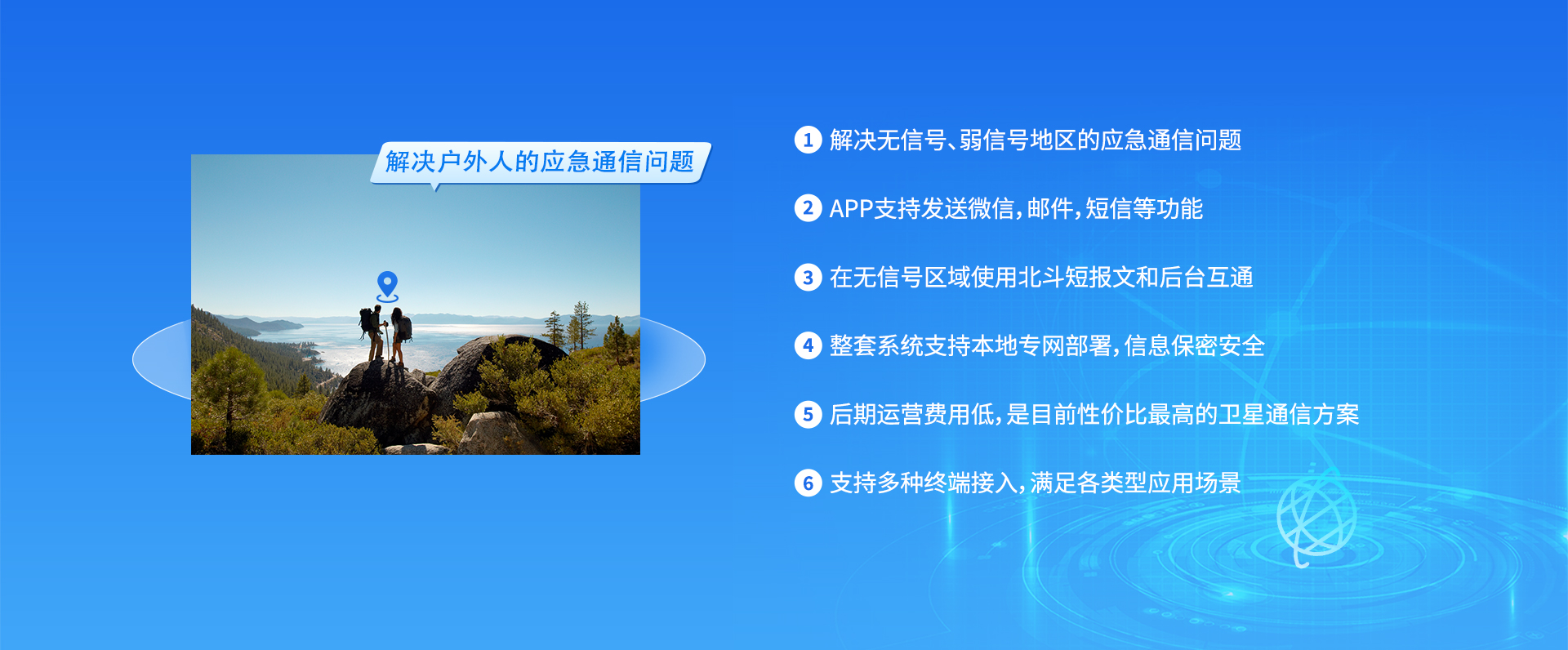 解决户外人的应急通信问题

1 解决无信号、弱信号地区的应急通信问题

2 APP支持发送微信，邮件，短信等功能

3 在无信号区域使用北斗短报文和后台互通

4 整套系统支持本地专网部署，信息保密安全

5 后期运营费用低，是目前性价比最高的卫星通信方案

6 支持多种终端接入，满足各类型应用场景